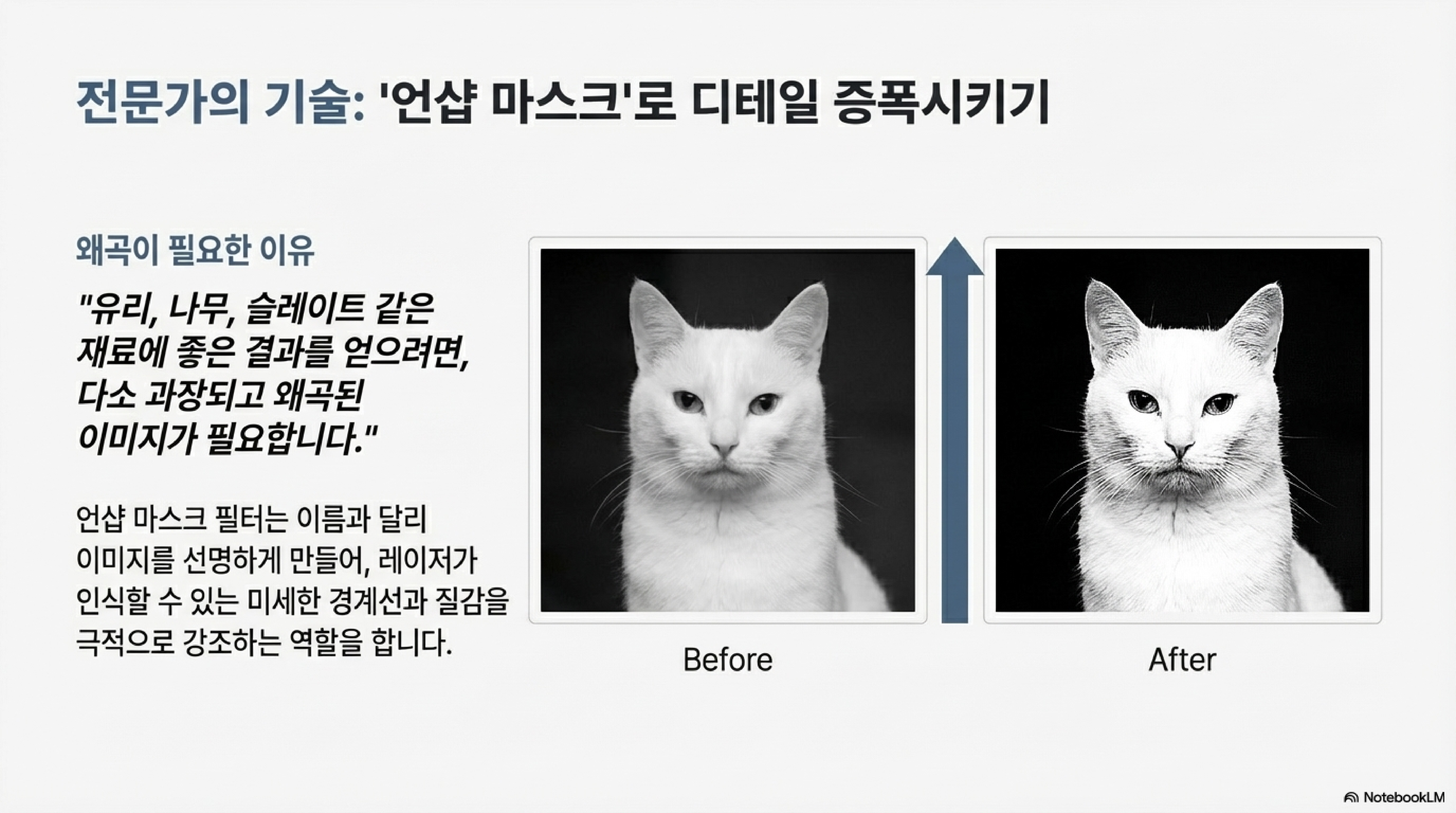 전문가의 기술: '언샵 마스크'로 디테일 증폭시키기

왜곡이 필요한 이유

"유리, 나무, 슬레이트 같은 재료에 좋은 결과를 얻으려면, 다소 과장되고 왜곡된 이미지가 필요합니다."

언샵 마스크 필터는 이름과 달리 이미지를 선명하게 만들어, 레이저가 인식할 수 있는 미세한 경계선과 질감을 극적으로 강조하는 역할을 합니다.

Before

After

NotebookLM